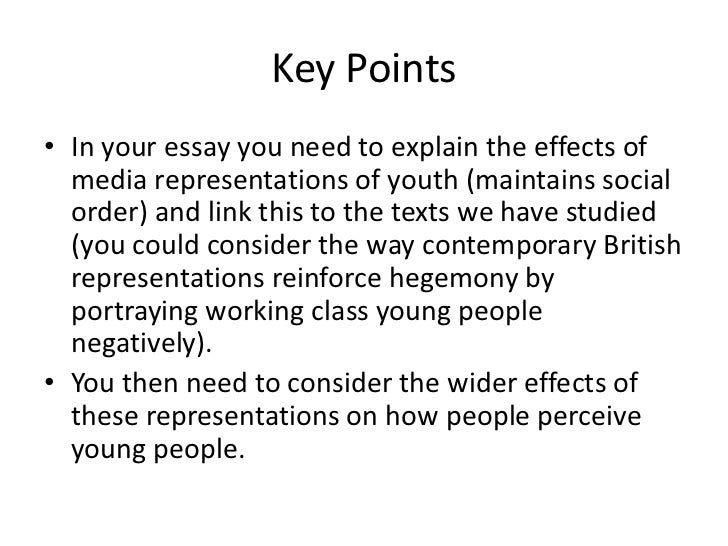 Key Points

• In your essay you need to explain the effects of media representations of youth (maintains social order) and link this to the texts we have studied (you could consider the way contemporary British representations reinforce hegemony by portraying working class young people negatively).

• You then need to consider the wider effects of these representations on how people perceive young people.